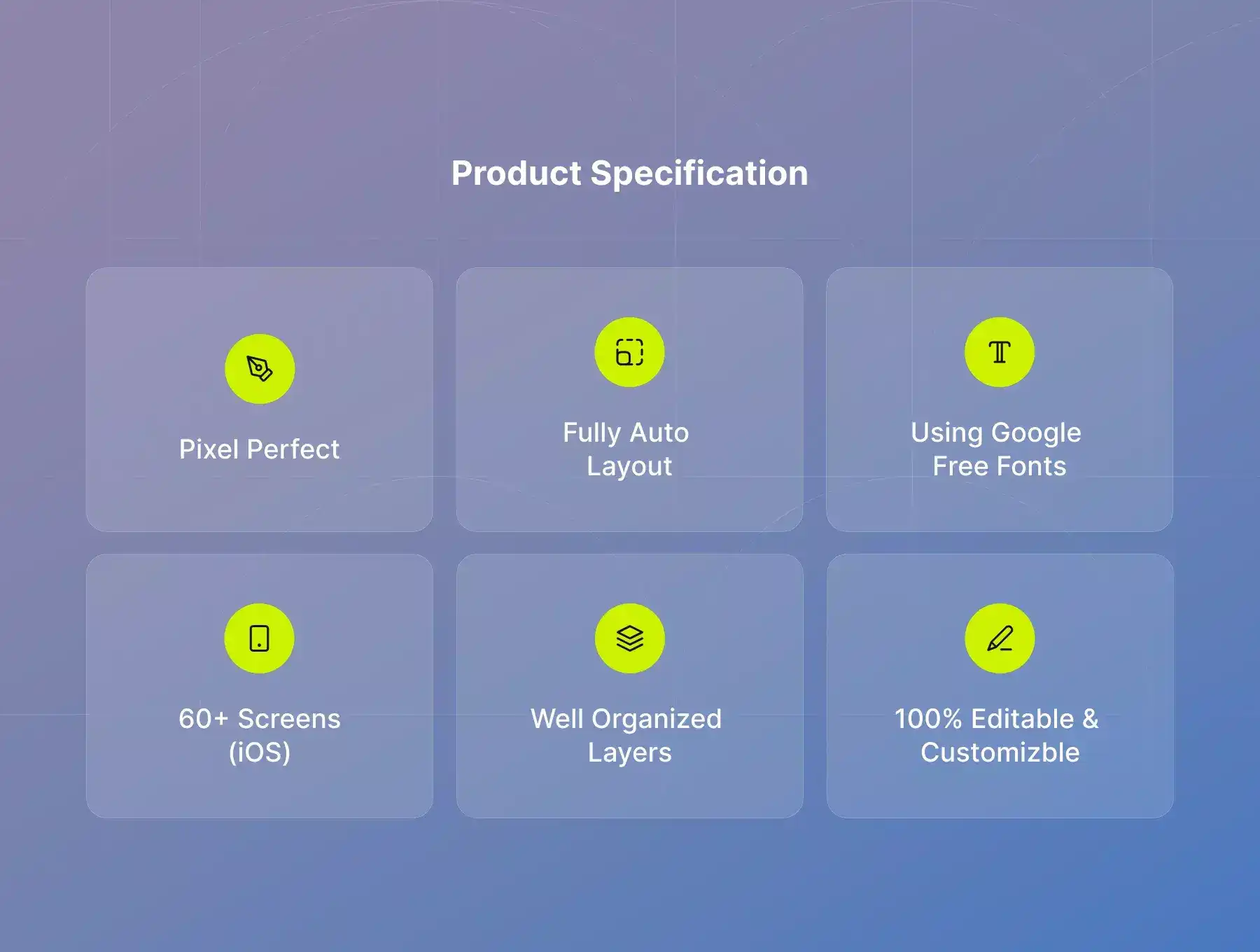 Product Specification

Pixel Perfect

Fully Auto Layout

Using Google Free Fonts

60+ Screens (iOS)

Well Organized Layers

100% Editable & Customizble